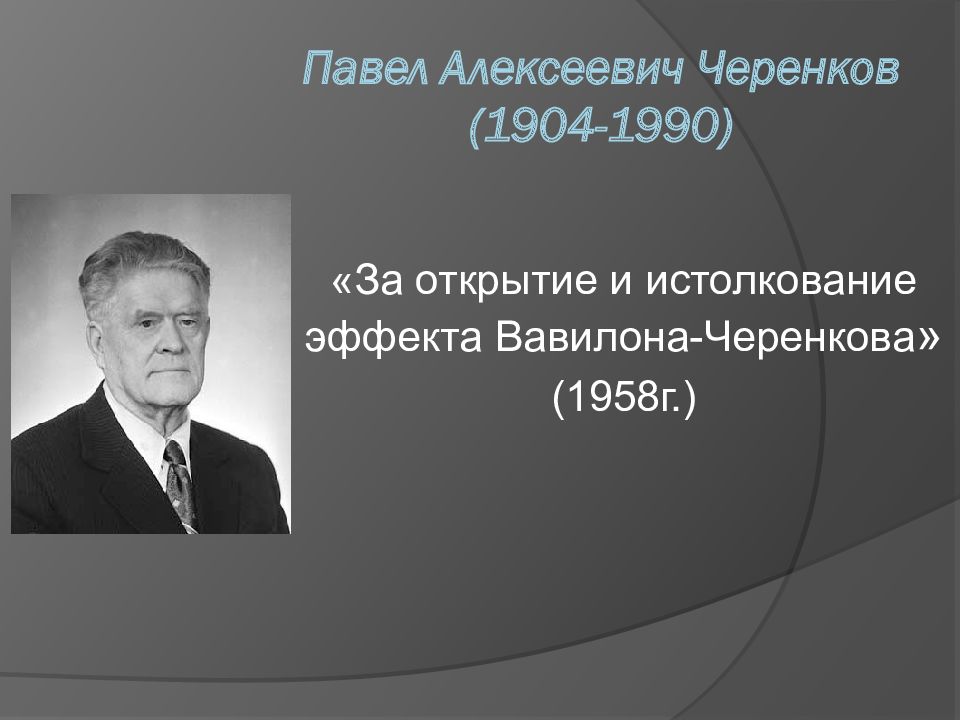 Павел Алексеевич Черенков
(1904-1990)

«За открытие и истолкование эффекта Вавилона-Черенкова»
(1958г.)